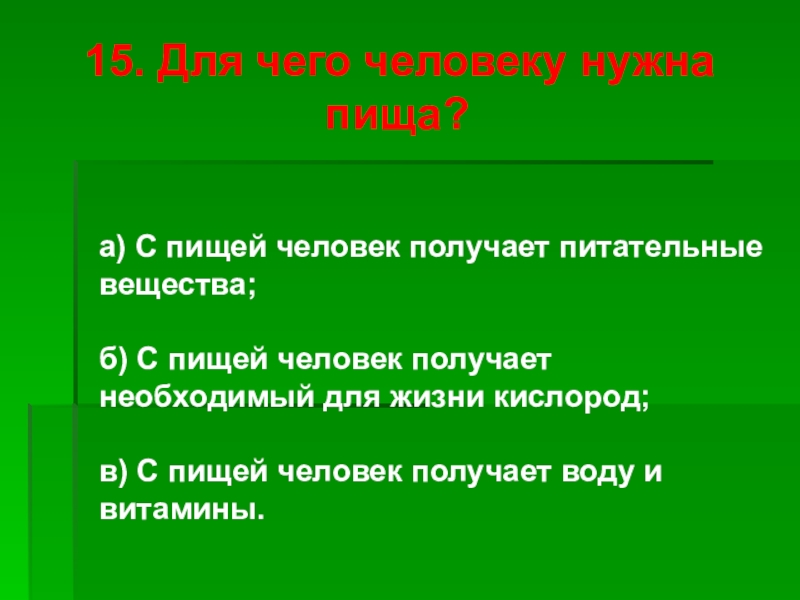 15. Для чего человеку нужна пища?

а) С пищей человек получает питательные вещества;

б) С пищей человек получает необходимый для жизни кислород;

в) С пищей человек получает воду и витамины.